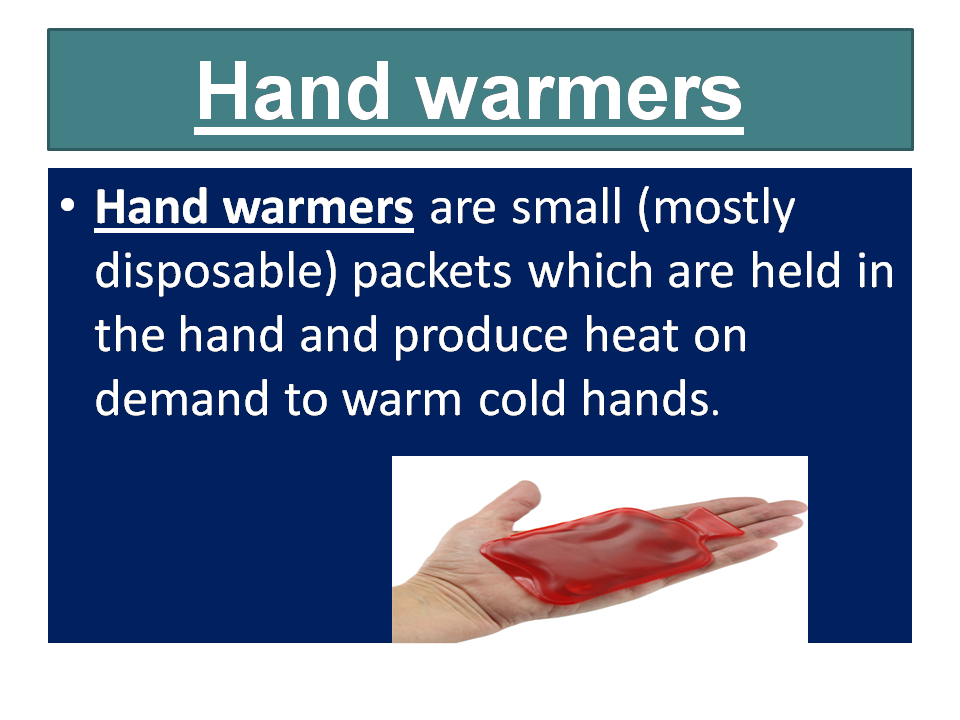 Hand warmers

• Hand warmers are small (mostly disposable) packets which are held in the hand and produce heat on demand to warm cold hands.